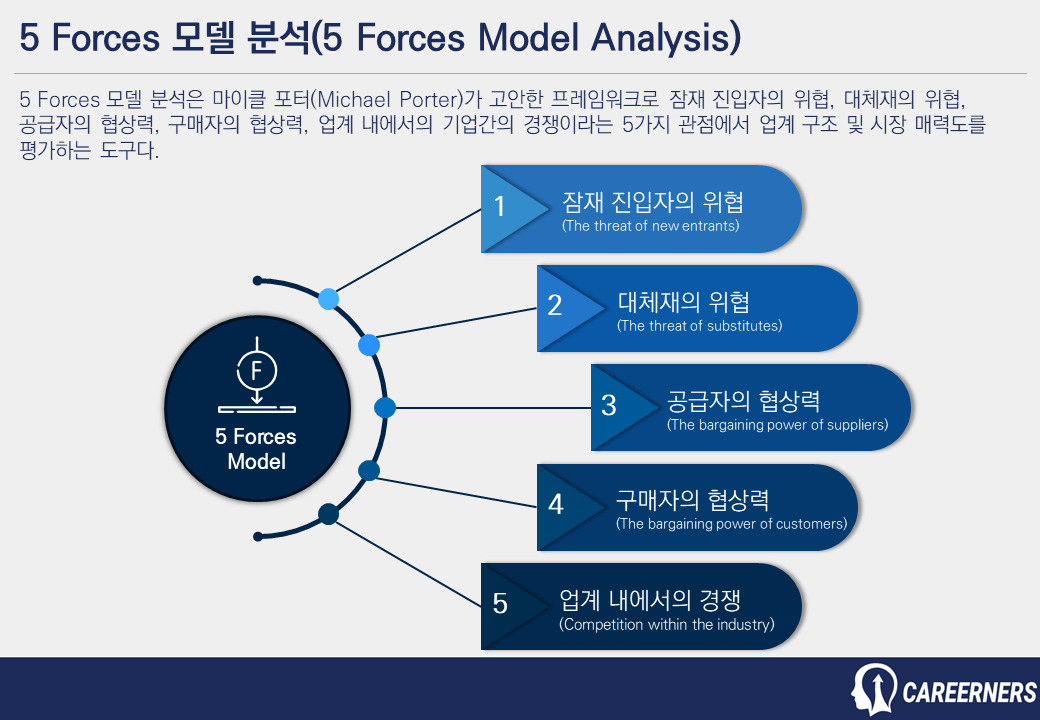 5 Forces 모델 분석(5 Forces Model Analysis)

5 Forces 모델 분석은 마이클 포터(Michael Porter)가 고안한 프레임워크로 잠재 진입자의 위협, 대체재의 위협, 공급자의 협상력, 구매자의 협상력, 업계 내에서의 기업간의 경쟁이라는 5가지 관점에서 업계 구조 및 시장 매력도를 평가하는 도구다.

F

5 Forces Model

1 잠재 진입자의 위협 (The threat of new entrants)

2 대체재의 위협 (The threat of substitutes)

3 공급자의 협상력 (The bargaining power of suppliers)

4 구매자의 협상력 (The bargaining power of customers)

5 업계 내에서의 경쟁 (Competition within the industry)

CAREERNERS